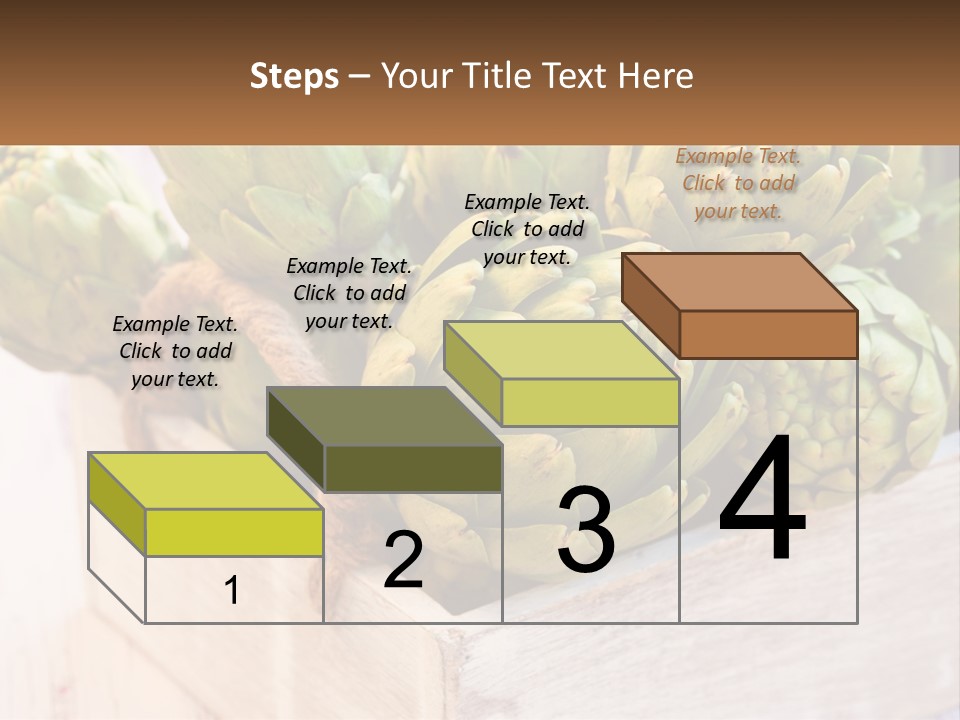 Steps – Your Title Text Here

Example Text. Click to add your text.

Example Text. Click to add your text.

Example Text. Click to add your text.

Example Text. Click to add your text.

1

2

3

4